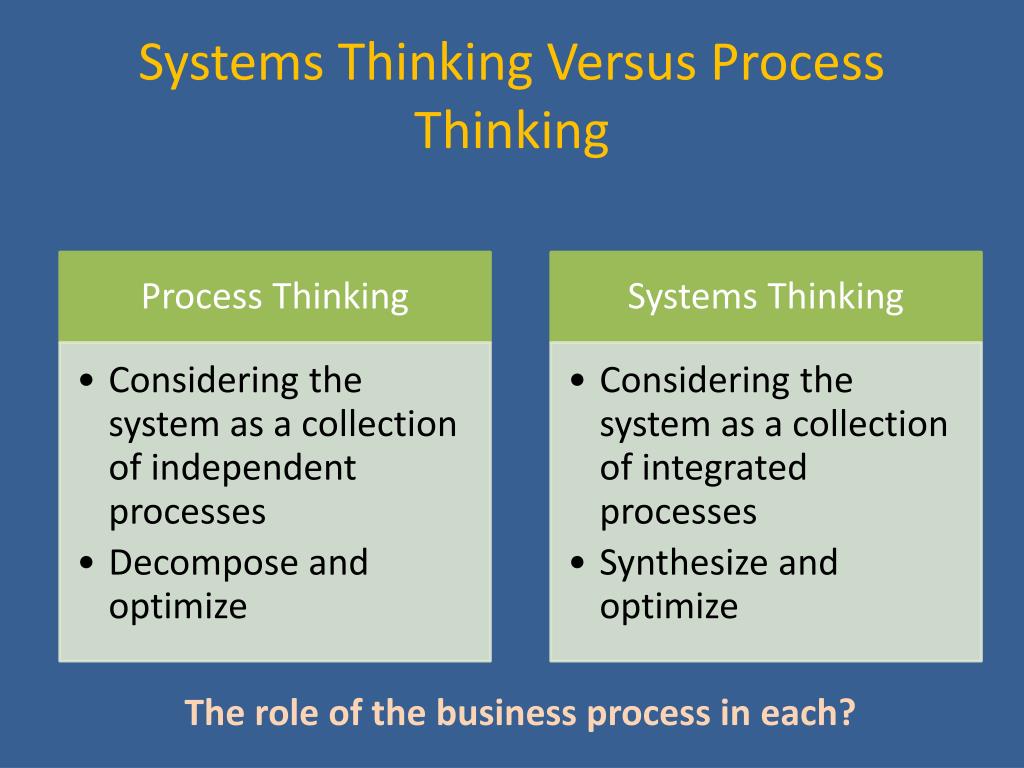 Systems Thinking Versus Process Thinking

Process Thinking

• Considering the system as a collection of independent processes
• Decompose and optimize

Systems Thinking

• Considering the system as a collection of integrated processes
• Synthesize and optimize

The role of the business process in each?